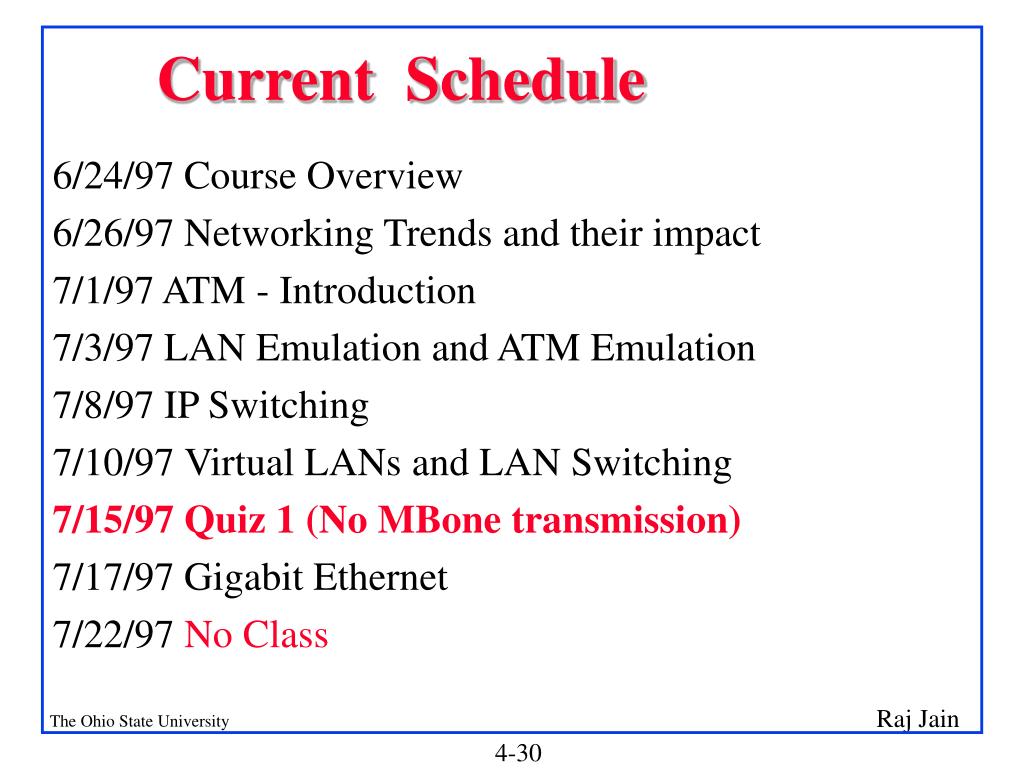 Current Schedule

6/24/97 Course Overview
6/26/97 Networking Trends and their impact
7/1/97 ATM - Introduction
7/3/97 LAN Emulation and ATM Emulation
7/8/97 IP Switching
7/10/97 Virtual LANs and LAN Switching
7/15/97 Quiz 1 (No MBone transmission)
7/17/97 Gigabit Ethernet
7/22/97 No Class

The Ohio State University

Raj Jain

4-30